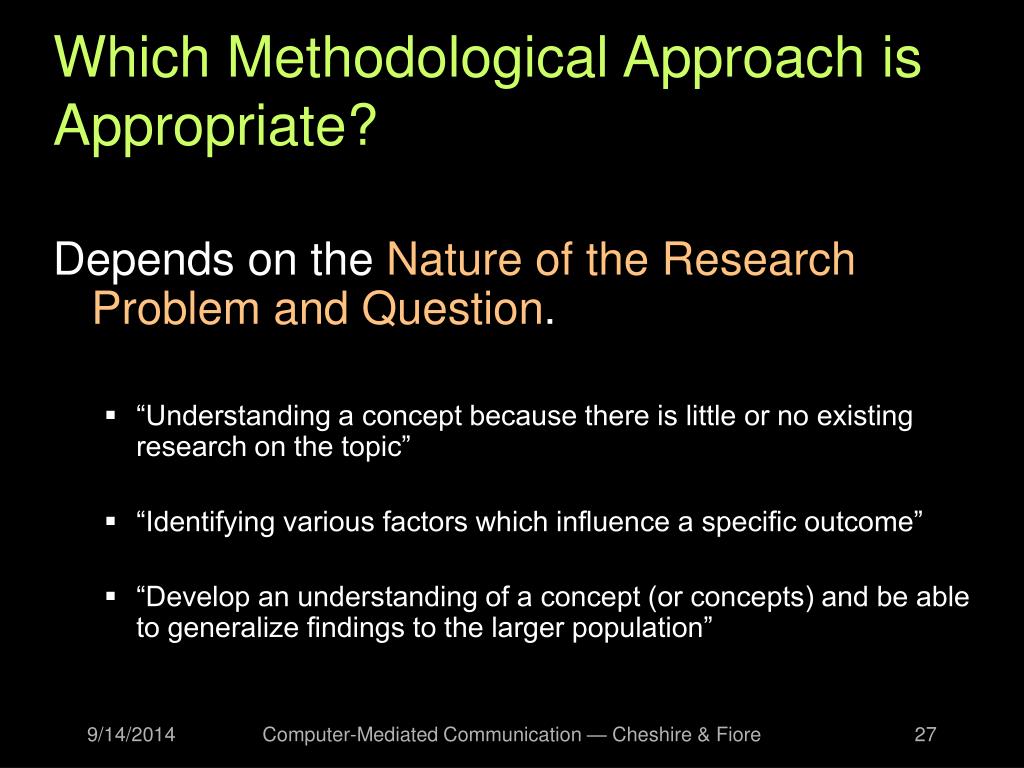 Which Methodological Approach is Appropriate?

Depends on the Nature of the Research Problem and Question.

▪ “Understanding a concept because there is little or no existing research on the topic”

▪ “Identifying various factors which influence a specific outcome”

▪ “Develop an understanding of a concept (or concepts) and be able to generalize findings to the larger population”

9/14/2014 Computer-Mediated Communication — Cheshire & Fiore 27